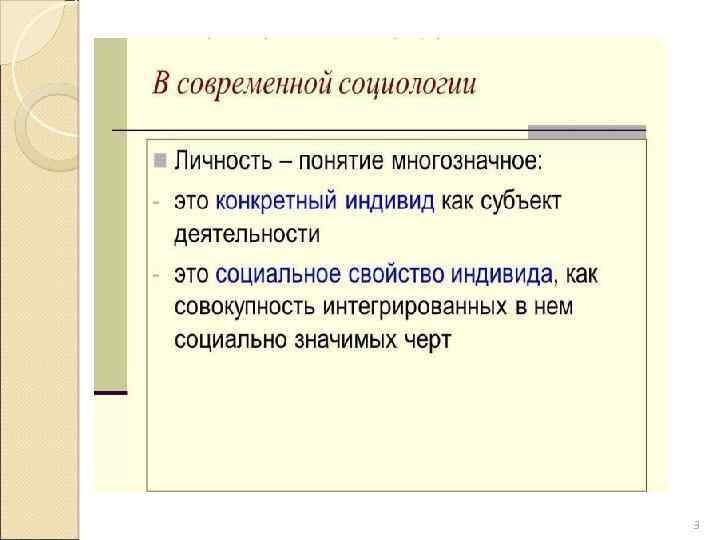 В современной социологии

Личность – понятие многозначное:

- это конкретный индивид как субъект деятельности

- это социальное свойство индивида, как совокупность интегрированных в нем социально значимых черт

3